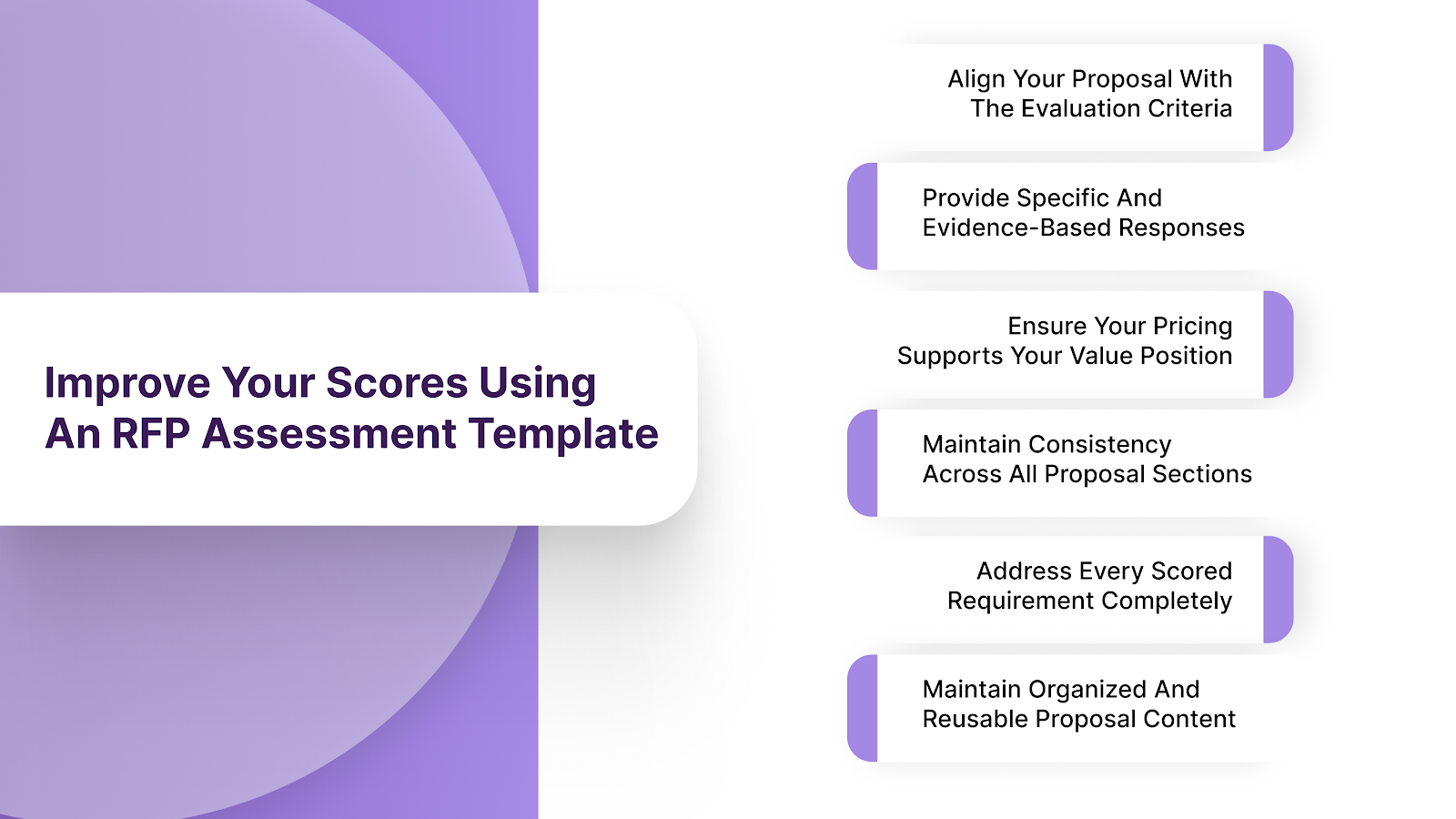 Improve Your Scores Using An RFP Assessment Template

Align Your Proposal With The Evaluation Criteria

Provide Specific And Evidence-Based Responses

Ensure Your Pricing Supports Your Value Position

Maintain Consistency Across All Proposal Sections

Address Every Scored Requirement Completely

Maintain Organized And Reusable Proposal Content